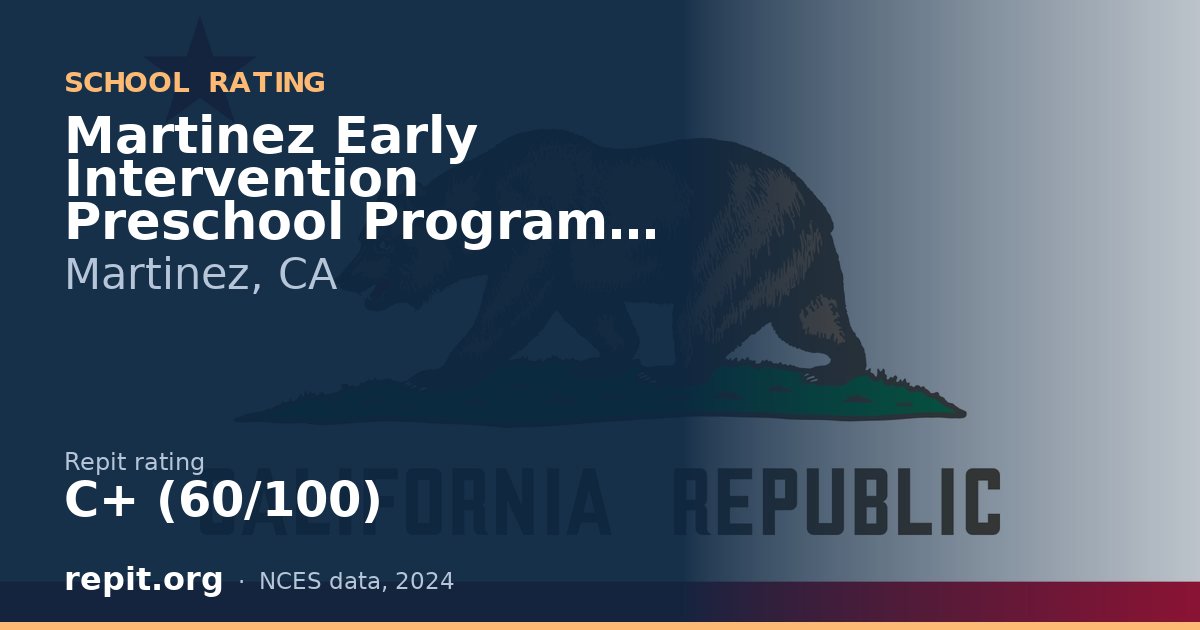 SCHOOL RATING

Martinez Early Intervention Preschool Program...

Martinez, CA

Repit rating

C+ (60/100)

repit.org · NCES data, 2024

CALIFORNIA REPUBLIC